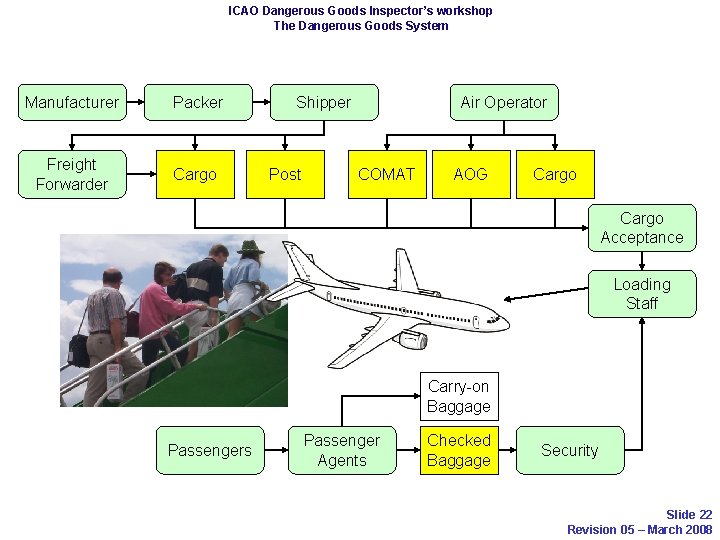 ICAO Dangerous Goods Inspector's workshop
The Dangerous Goods System

Manufacturer
Packer
Shipper
Air Operator

Freight Forwarder
Cargo
Post
COMAT
AOG
Cargo

Cargo Acceptance

Loading Staff

Carry-on Baggage

Passengers
Passenger Agents
Checked Baggage
Security

Slide 22
Revision 05 – March 2008